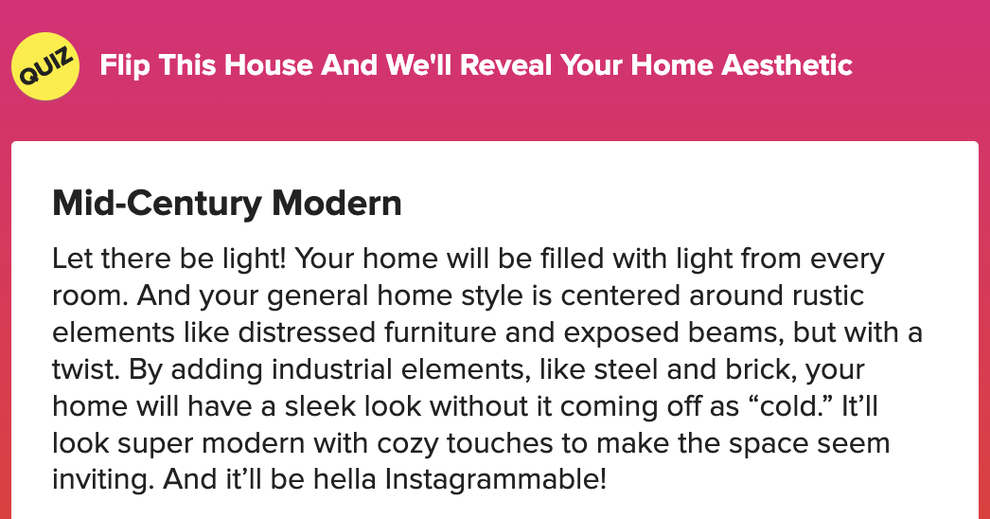 QUIZ Flip This House And We'll Reveal Your Home Aesthetic

Mid-Century Modern

Let there be light! Your home will be filled with light from every room. And your general home style is centered around rustic elements like distressed furniture and exposed beams, but with a twist. By adding industrial elements, like steel and brick, your home will have a sleek look without it coming off as “cold.” It’ll look super modern with cozy touches to make the space seem inviting. And it’ll be hella Instagrammable!